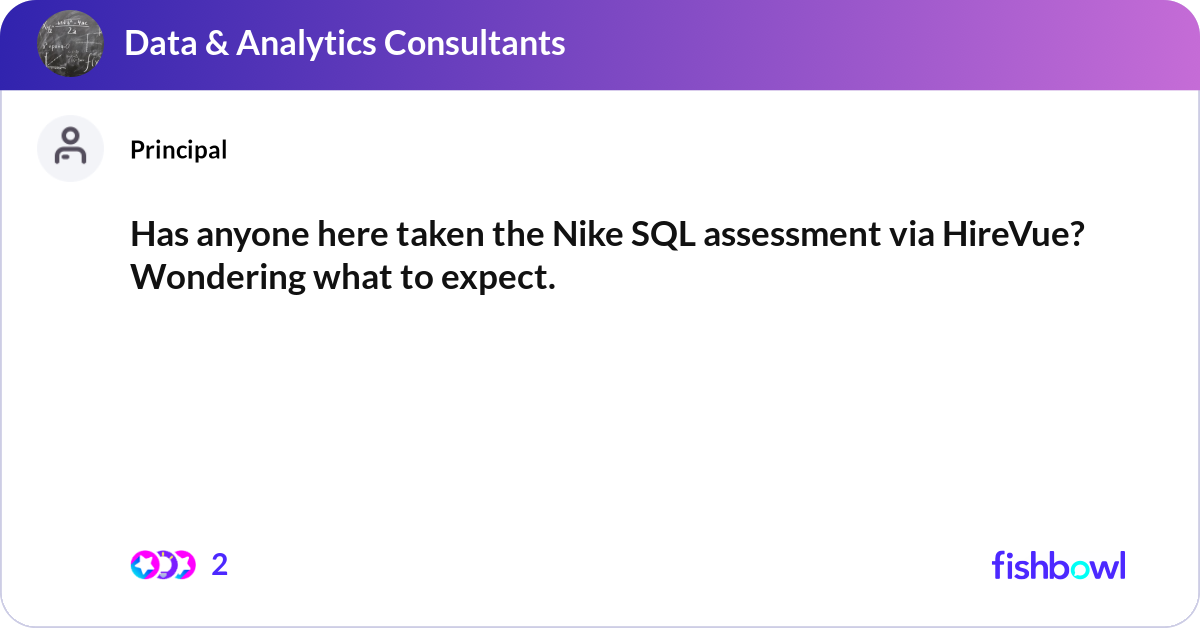 Data & Analytics Consultants

Principal

Has anyone here taken the Nike SQL assessment via HireVue? Wondering what to expect.

2

fishbowl